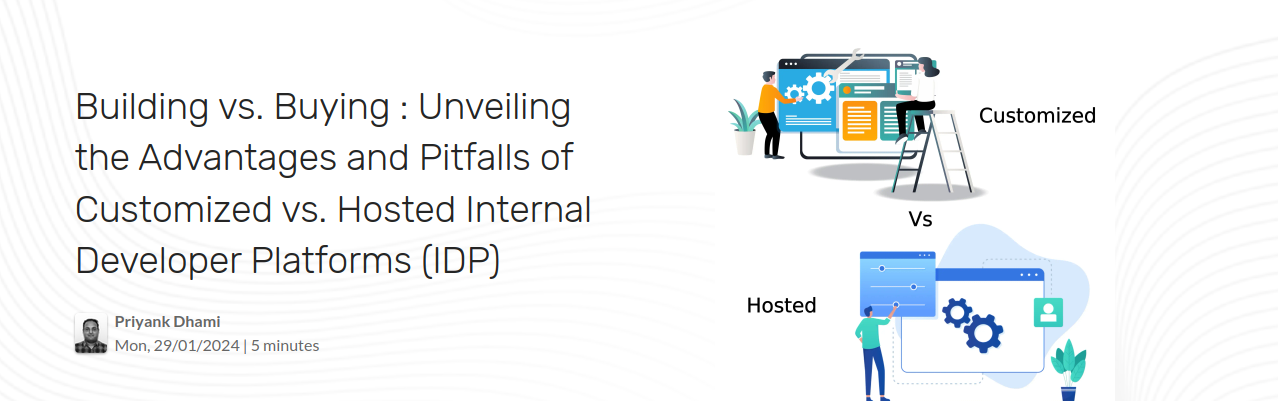 Building vs. Buying : Unveiling the Advantages and Pitfalls of Customized vs. Hosted Internal Developer Platforms (IDP)

Priyank Dhami
Mon, 29/01/2024 | 5 minutes

Customized

Vs

Hosted